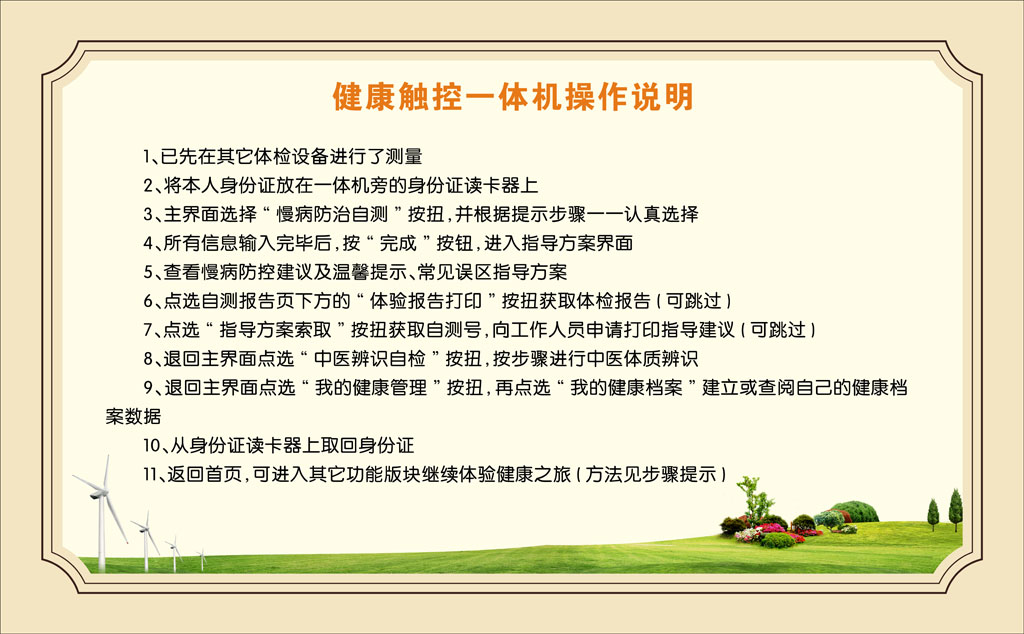 健康触控一体机操作说明

1、已先在其它体检设备进行了测量

2、将本人身份证放在一体机旁的身份证读卡器上

3、主界面选择“慢病防治自测”按扭，并根据提示步骤一一认真选择

4、所有信息输入完毕后，按“完成”按钮，进入指导方案界面

5、查看慢病防控建议及温馨提示、常见误区指导方案

6、点选自测报告页下方的“体验报告打印”按扭获取体检报告（可跳过）

7、点选“指导方案索取”按扭获取自测号，向工作人员申请打印指导建议（可跳过）

8、退回主界面点选“中医辨识自检”按扭，按步骤进行中医体质辨识

9、退回主界面点选“我的健康管理”按扭，再点选“我的健康档案”建立或查阅自己的健康档案数据

10、从身份证读卡器上取回身份证

11、返回首页，可进入其它功能版块继续体验健康之旅（方法见步骤提示）